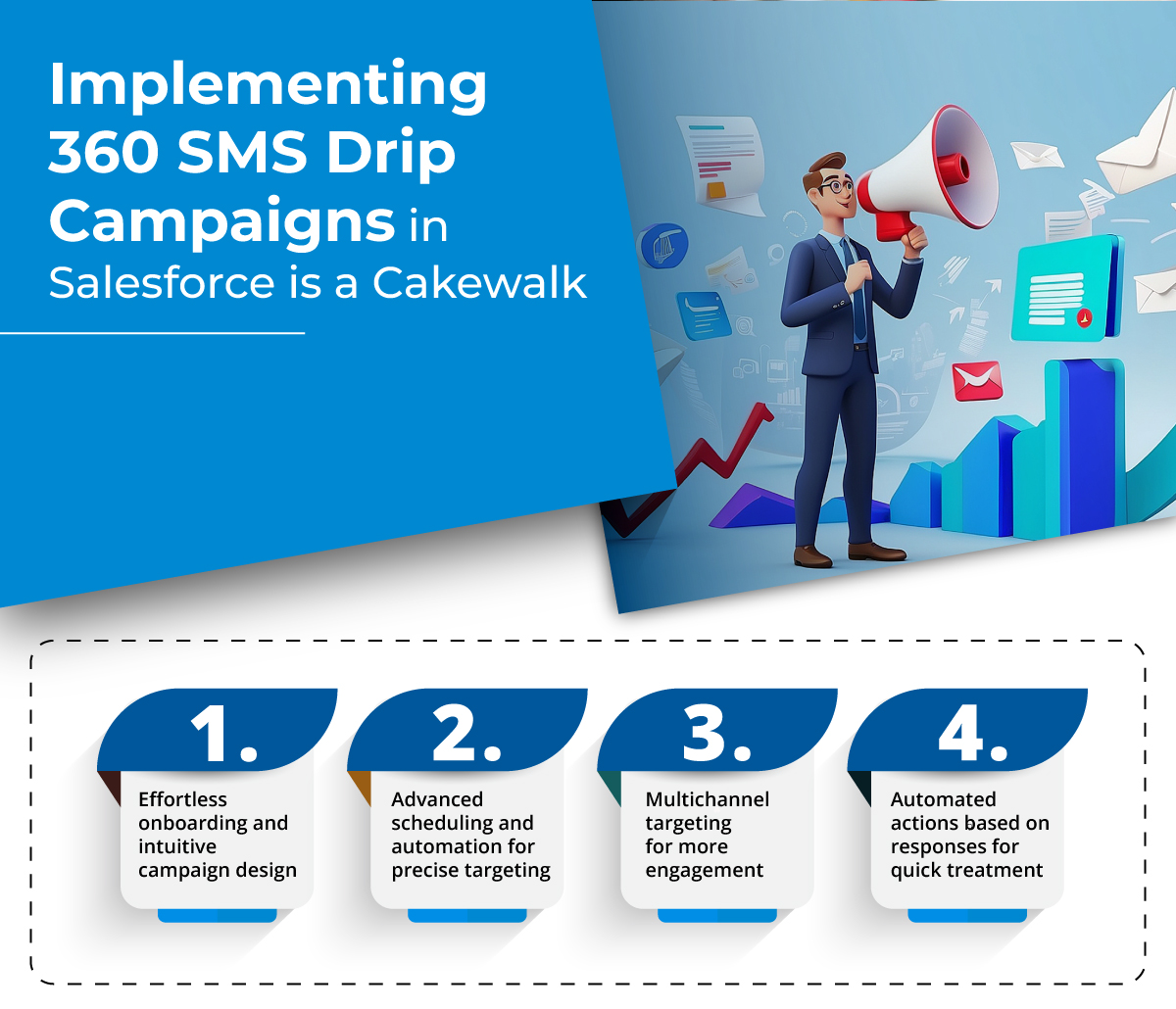 Implementing 360 SMS Drip Campaigns in Salesforce is a Cakewalk

1.
Effortless onboarding and intuitive campaign design

2.
Advanced scheduling and automation for precise targeting

3.
Multichannel targeting for more engagement

4.
Automated actions based on responses for quick treatment